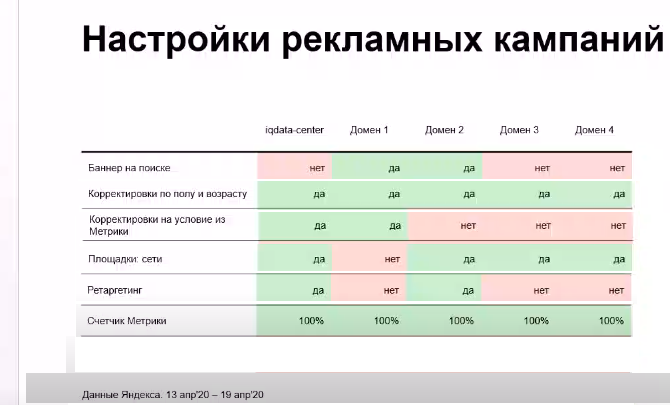 Настройки рекламных кампаний

| | iqdata-center | Домен 1 | Домен 2 | Домен 3 | Домен 4 |
|---|---|---|---|---|---|
| Баннер на поиске | нет | да | да | нет | нет |
| Корректировки по полу и возрасту | да | да | да | да | да |
| Корректировки на условие из Метрики | да | да | нет | нет | нет |
| Площадки: сети | да | нет | да | да | да |
| Ретаргетинг | да | нет | да | нет | нет |
| Счетчик Метрики | 100% | 100% | 100% | 100% | 100% |

Данные Яндекса. 13 апр'20 – 19 апр'20